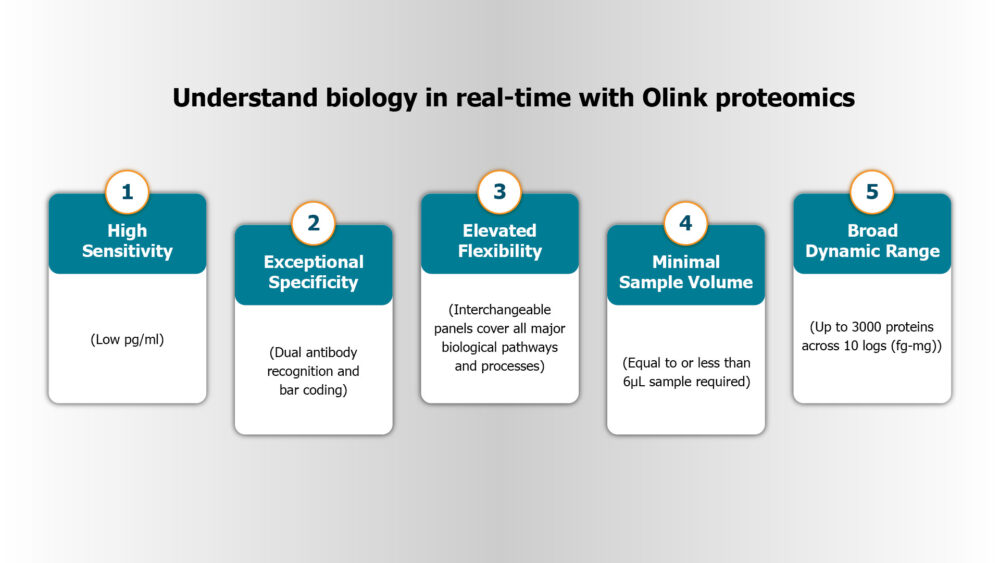 Understand biology in real-time with Olink proteomics

1
High Sensitivity
(Low pg/ml)

2
Exceptional Specificity
(Dual antibody recognition and bar coding)

3
Elevated Flexibility
(Interchangeable panels cover all major biological pathways and processes)

4
Minimal Sample Volume
(Equal to or less than 6μL sample required)

5
Broad Dynamic Range
(Up to 3000 proteins across 10 logs (fg-mg))